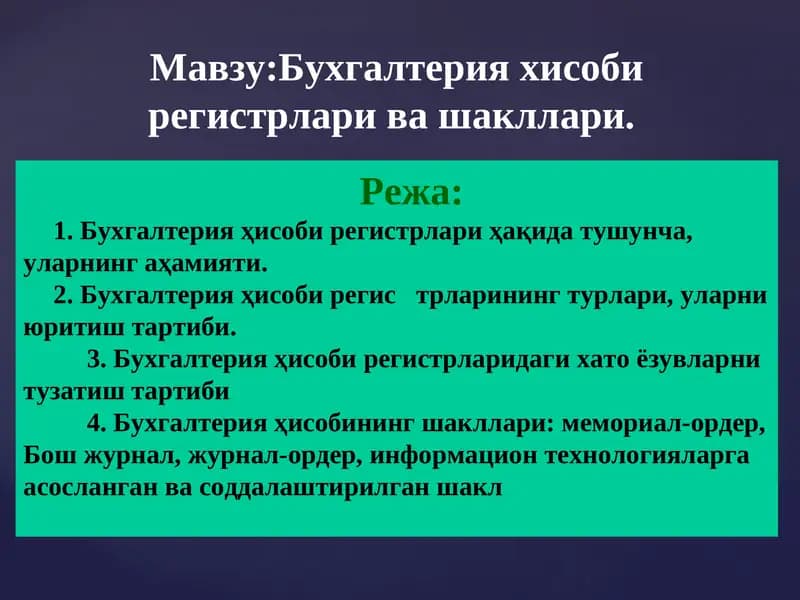 Мавзу:Бухгалтерия хисоби регистрлари ва шакллари.

Режа:

1. Бухгалтерия ҳисоби регистрлари ҳақида тушунча, уларнинг аҳамияти.

2. Бухгалтерия ҳисоби регис трларининг турлари, уларни юритиш тартиби.

3. Бухгалтерия ҳисоби регистрларидаги хато ёзувларни тузатиш тартиби

4. Бухгалтерия ҳисобининг шакллари: мемориал-ордер, Бош журнал, журнал-ордер, информацион технологияларга асосланган ва соддалаштирилган шакл